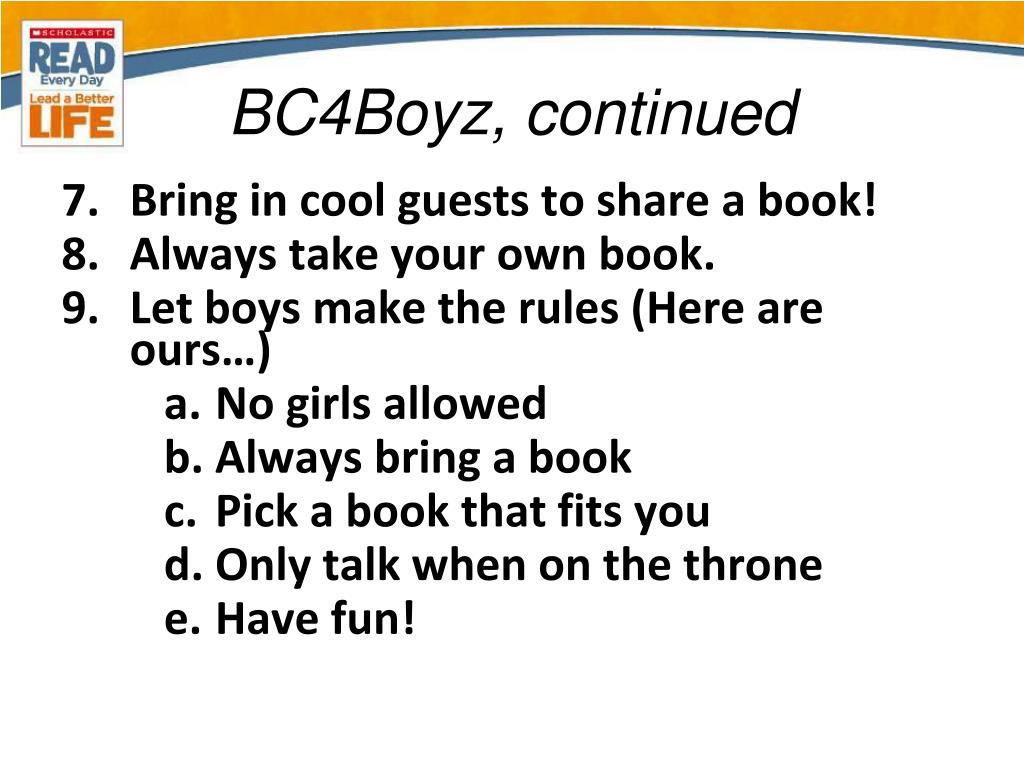 SCHOLASTIC
READ
Every Day
Lead a Better
LIFE

BC4Boyz, continued

7. Bring in cool guests to share a book!
8. Always take your own book.
9. Let boys make the rules (Here are ours…)
a. No girls allowed
b. Always bring a book
c. Pick a book that fits you
d. Only talk when on the throne
e. Have fun!